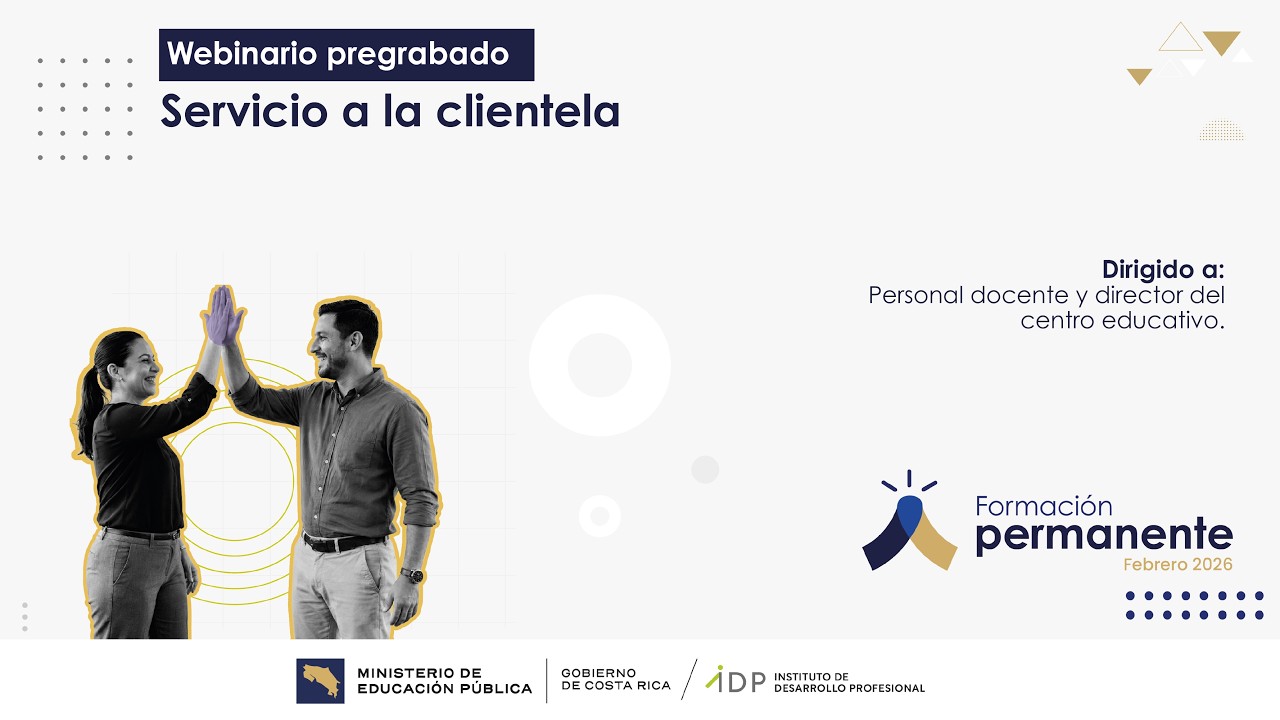 Webinario pregrabado
Servicio a la clientela

Dirigido a:
Personal docente y director del centro educativo.

Formación
permanente
Febrero 2026

MINISTERIO DE EDUCACIÓN PÚBLICA
GOBIERNO DE COSTA RICA
IDP INSTITUTO DE DESARROLLO PROFESIONAL